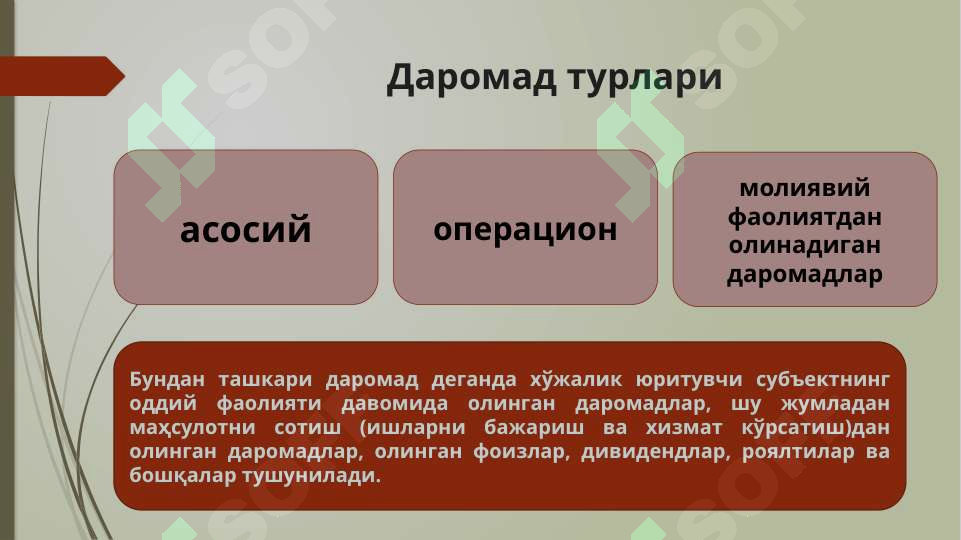 Даромад турлари

асосий

операцион

молиявий фаолиятдан олинадиган даромадлар

Бундан ташкари даромад деганда хўжалик юритувчи субъектнинг оддий фаолияти давомида олинган даромадлар, шу жумладан маҳсулотни сотиш (ишларни бажариш ва хизмат кўрсатиш)дан олинган даромадлар, олинган фоизлар, дивидендлар, роялтилар ва бошқалар тушунилади.